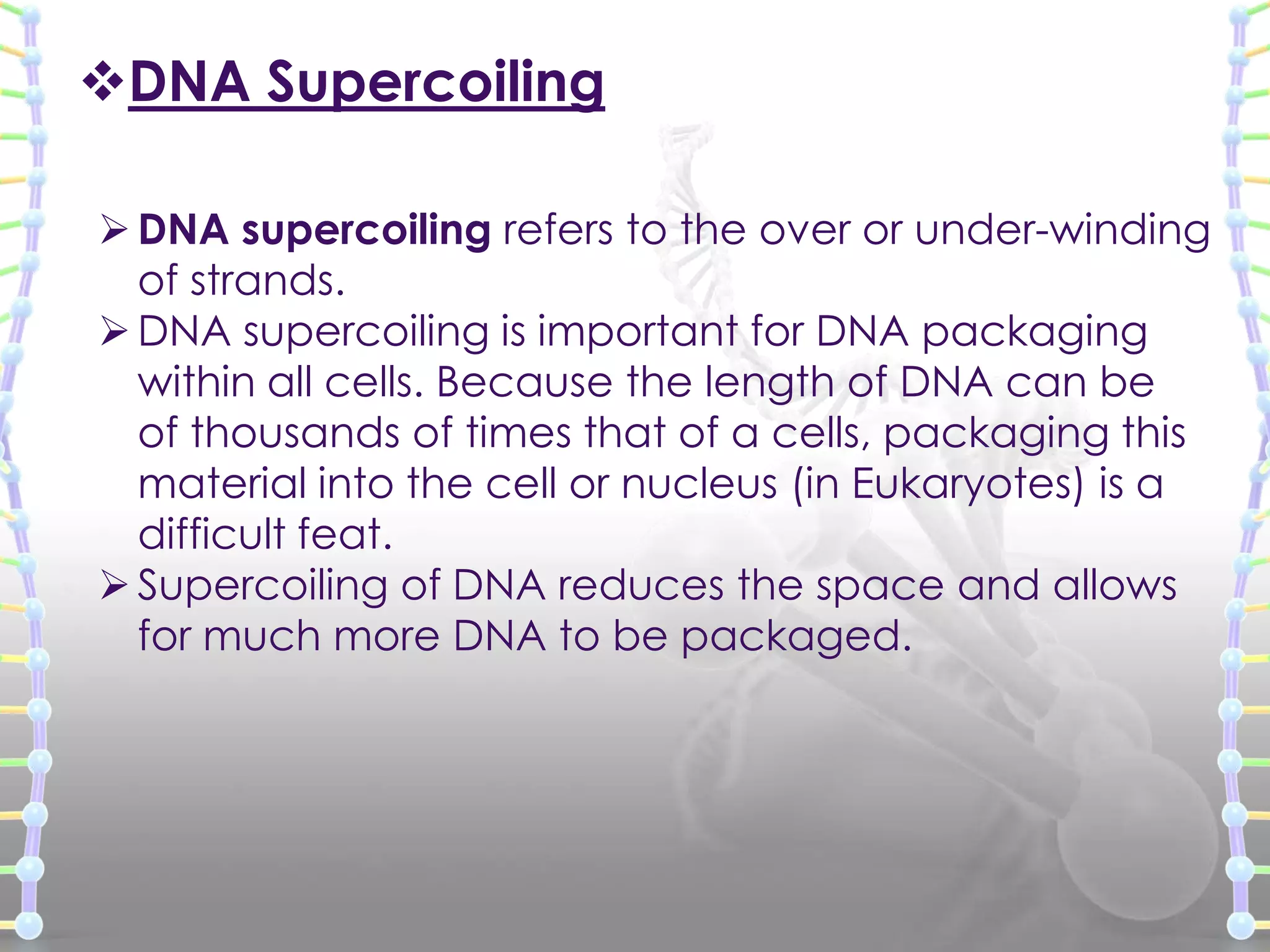 ❖DNA Supercoiling

➢ DNA supercoiling refers to the over or under-winding of strands.

➢ DNA supercoiling is important for DNA packaging within all cells. Because the length of DNA can be of thousands of times that of a cells, packaging this material into the cell or nucleus (in Eukaryotes) is a difficult feat.

➢ Supercoiling of DNA reduces the space and allows for much more DNA to be packaged.